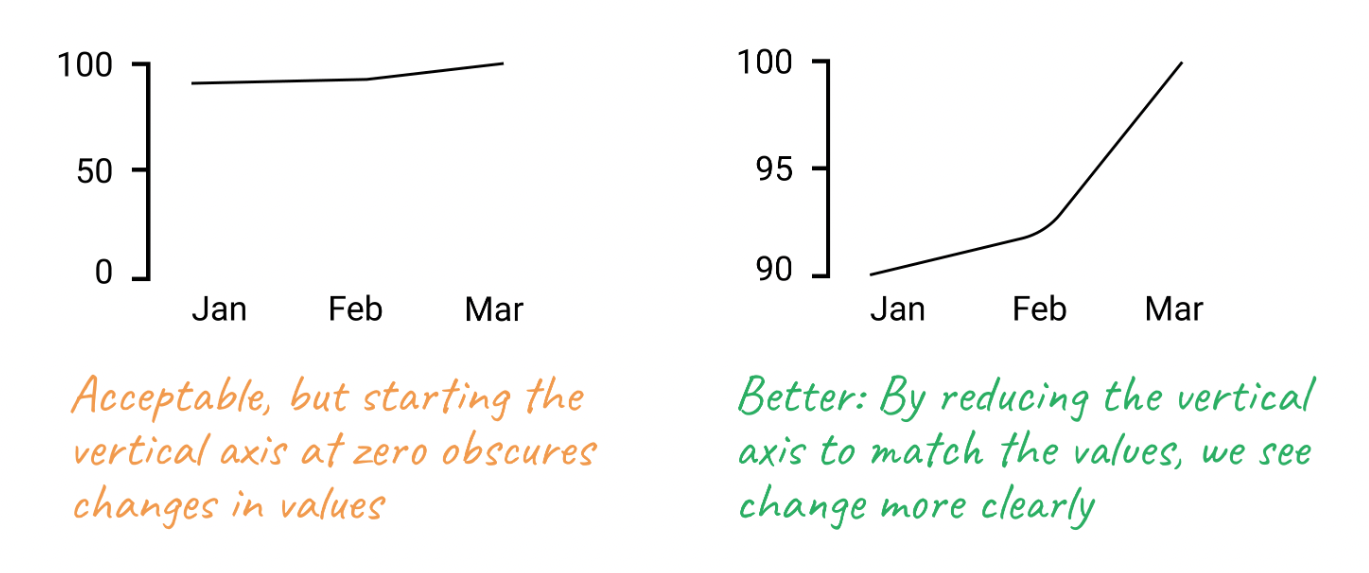 100
50
0
Jan Feb Mar

Acceptable, but starting the vertical axis at zero obscures changes in values

100
95
90
Jan Feb Mar

Better: By reducing the vertical axis to match the values, we see change more clearly